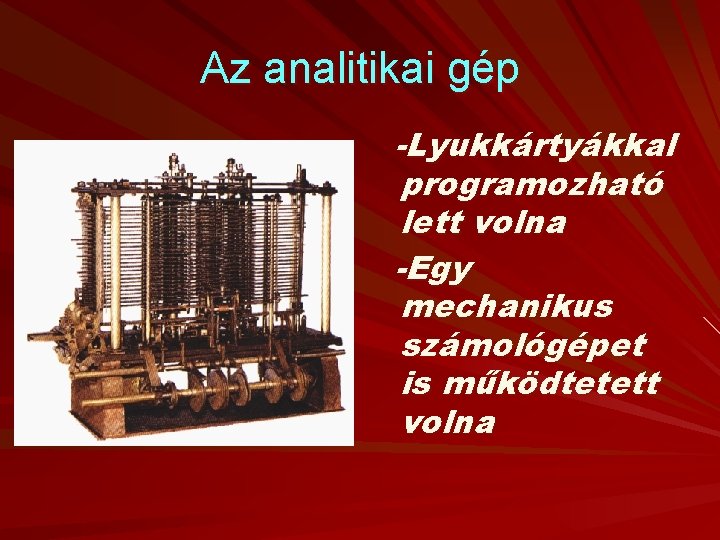 Az analitikai gép

-Lyukkártyákkal programozható lett volna

-Egy mechanikus számológépet is működtetett volna